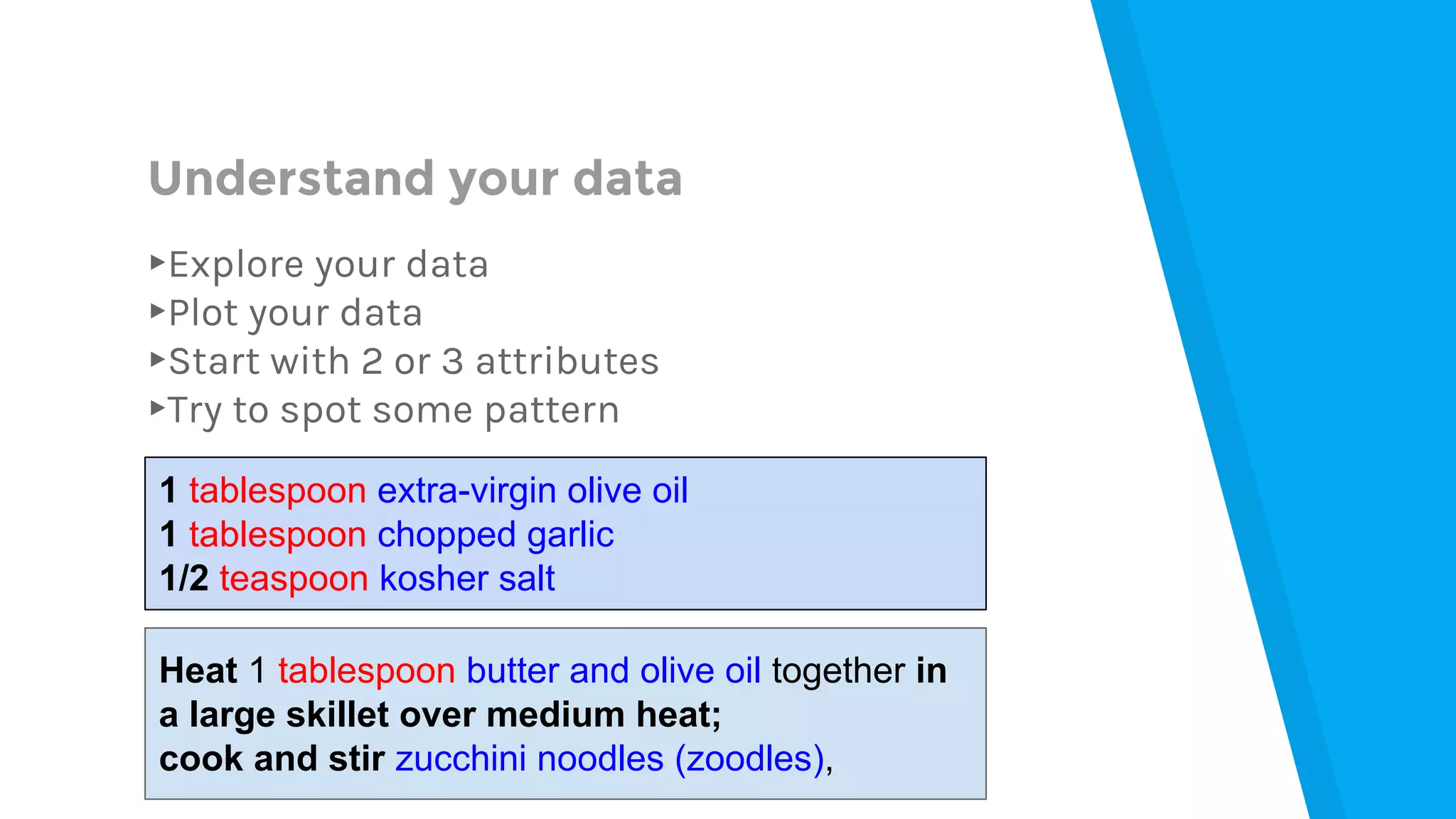 Understand your data

▸Explore your data
▸Plot your data
▸Start with 2 or 3 attributes
▸Try to spot some pattern

1 tablespoon extra-virgin olive oil
1 tablespoon chopped garlic
1/2 teaspoon kosher salt

Heat 1 tablespoon butter and olive oil together in a large skillet over medium heat;
cook and stir zucchini noodles (zoodles),